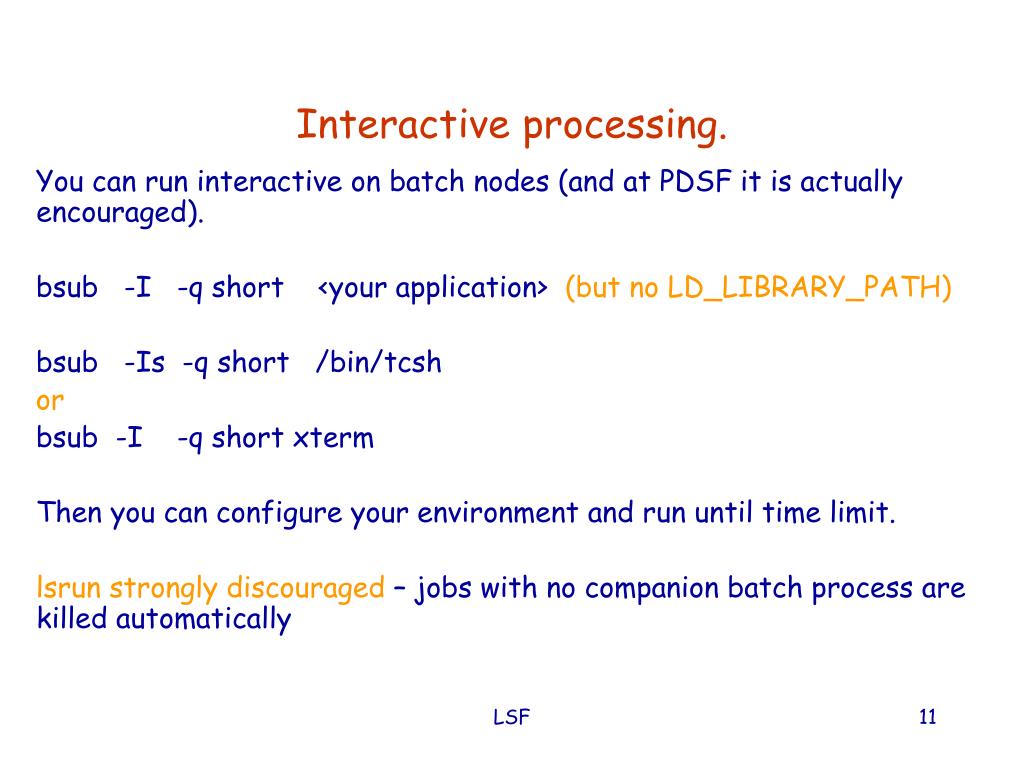 Interactive processing.

You can run interactive on batch nodes (and at PDSF it is actually encouraged).

bsub -I -q short <your application> (but no LD_LIBRARY_PATH)

bsub -Is -q short /bin/tcsh
or
bsub -I -q short xterm

Then you can configure your environment and run until time limit.

lsrun strongly discouraged – jobs with no companion batch process are killed automatically

LSF

11